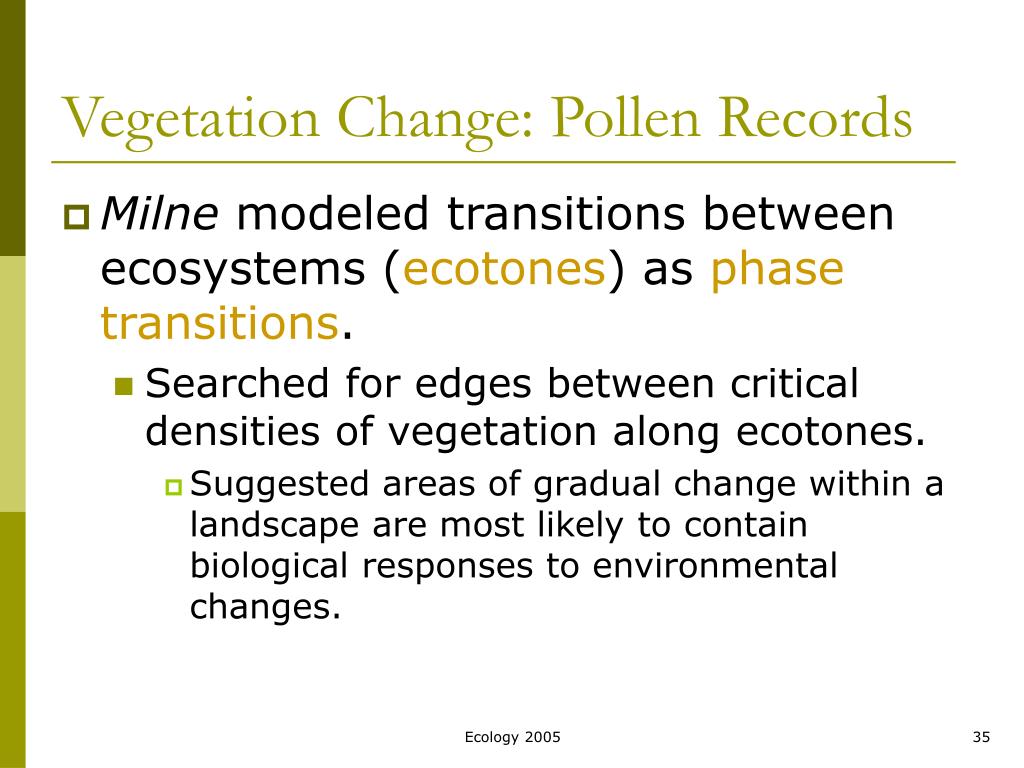 Vegetation Change: Pollen Records

Milne modeled transitions between ecosystems (ecotones) as phase transitions.

Searched for edges between critical densities of vegetation along ecotones.

Suggested areas of gradual change within a landscape are most likely to contain biological responses to environmental changes.

Ecology 2005

35